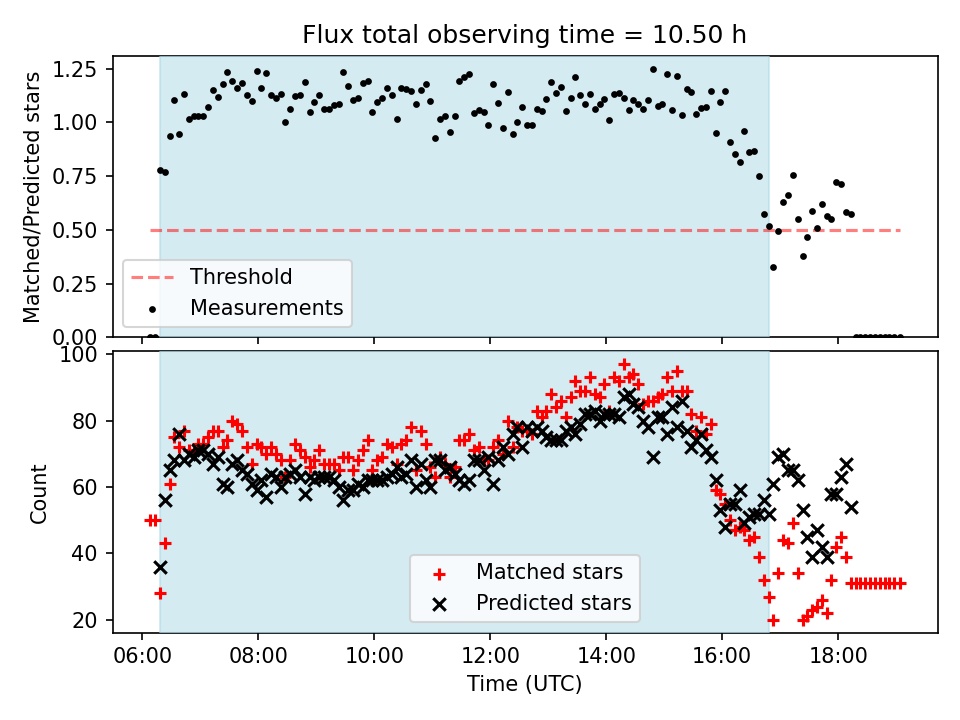 Flux total observing time = 10.50 h

Matched/Predicted stars

1.25
1.00
0.75
0.50
0.25
0.00

Threshold
Measurements

Count

100
80
60
40
20

Matched stars
Predicted stars

06:00
08:00
10:00
12:00
14:00
16:00
18:00

Time (UTC)